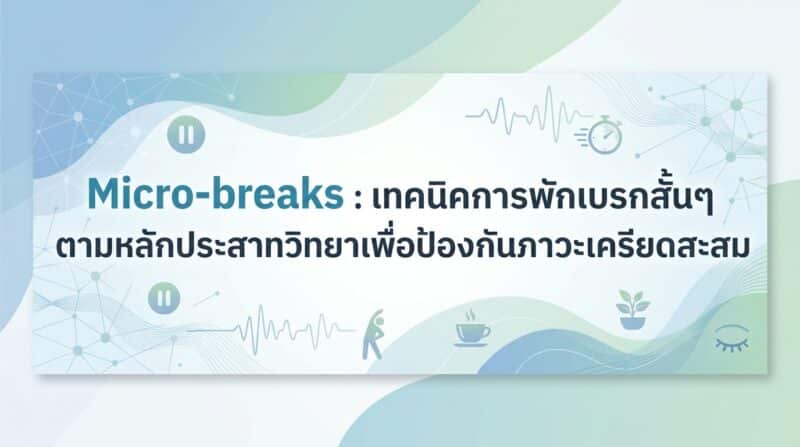 Micro-breaks : เทคนิคการพักเบรกสั้นๆ ตามหลักประสาทวิทยาเพื่อป้องกันภาวะเครียดสะสม